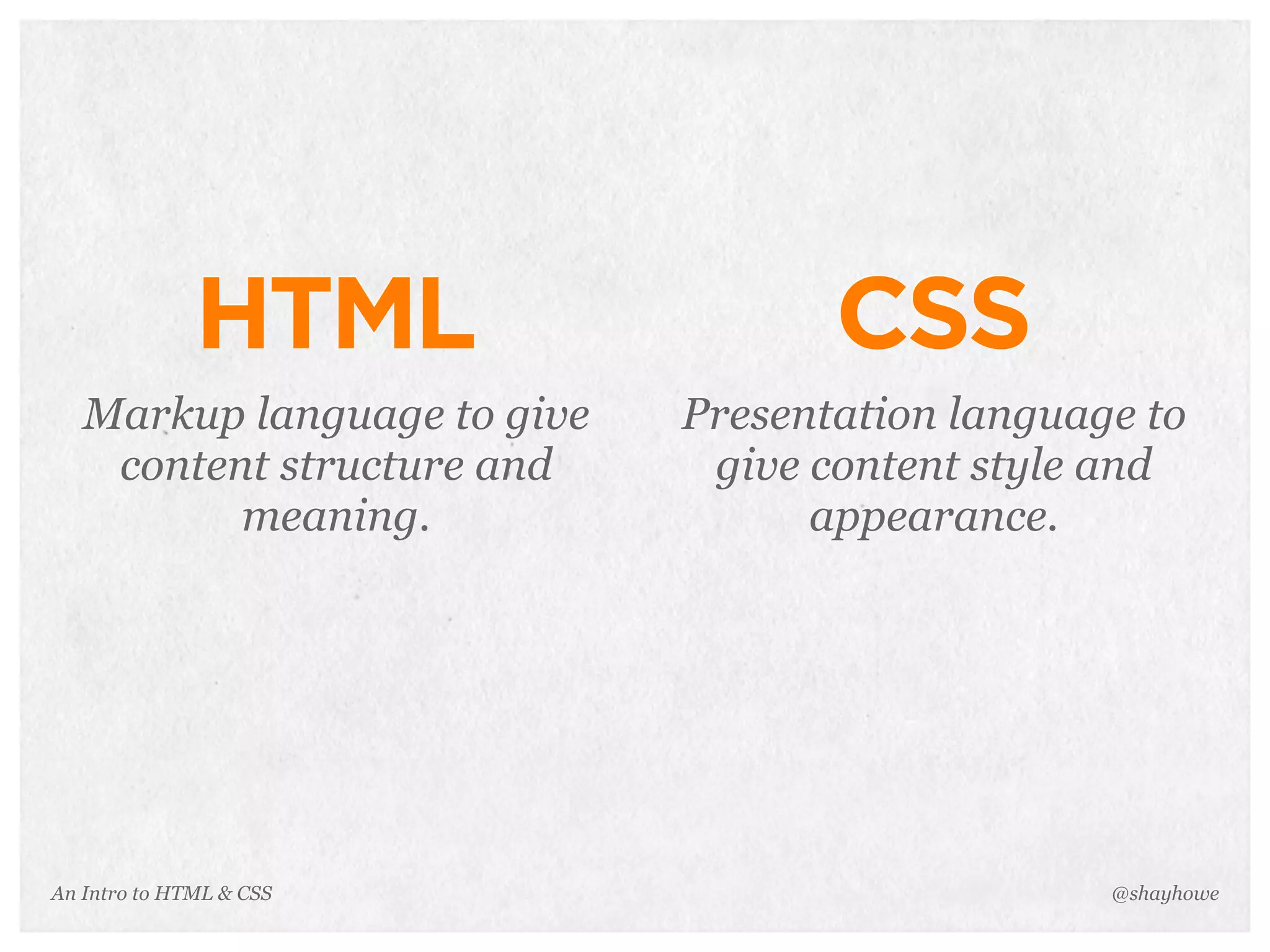 HTML

Markup language to give content structure and meaning.

CSS

Presentation language to give content style and appearance.

An Intro to HTML & CSS

@shayhowe